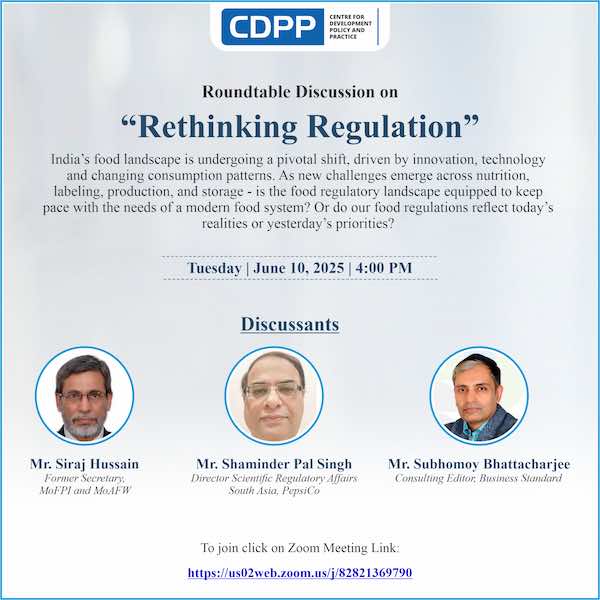 CDPP CENTRE FOR DEVELOPMENT POLICY AND PRACTICE

Roundtable Discussion on

“Rethinking Regulation”

India’s food landscape is undergoing a pivotal shift, driven by innovation, technology and changing consumption patterns. As new challenges emerge across nutrition, labeling, production, and storage - is the food regulatory landscape equipped to keep pace with the needs of a modern food system? Or do our food regulations reflect today’s realities or yesterday’s priorities?

Tuesday | June 10, 2025 | 4:00 PM

Discussants

Mr. Siraj Hussain
Former Secretary, MoFPI and MoAFW

Mr. Shaminder Pal Singh
Director Scientific Regulatory Affairs South Asia, PepsiCo

Mr. Subhomoy Bhattacharjee
Consulting Editor, Business Standard

To join click on Zoom Meeting Link:

https://us02web.zoom.us/j/82821369790